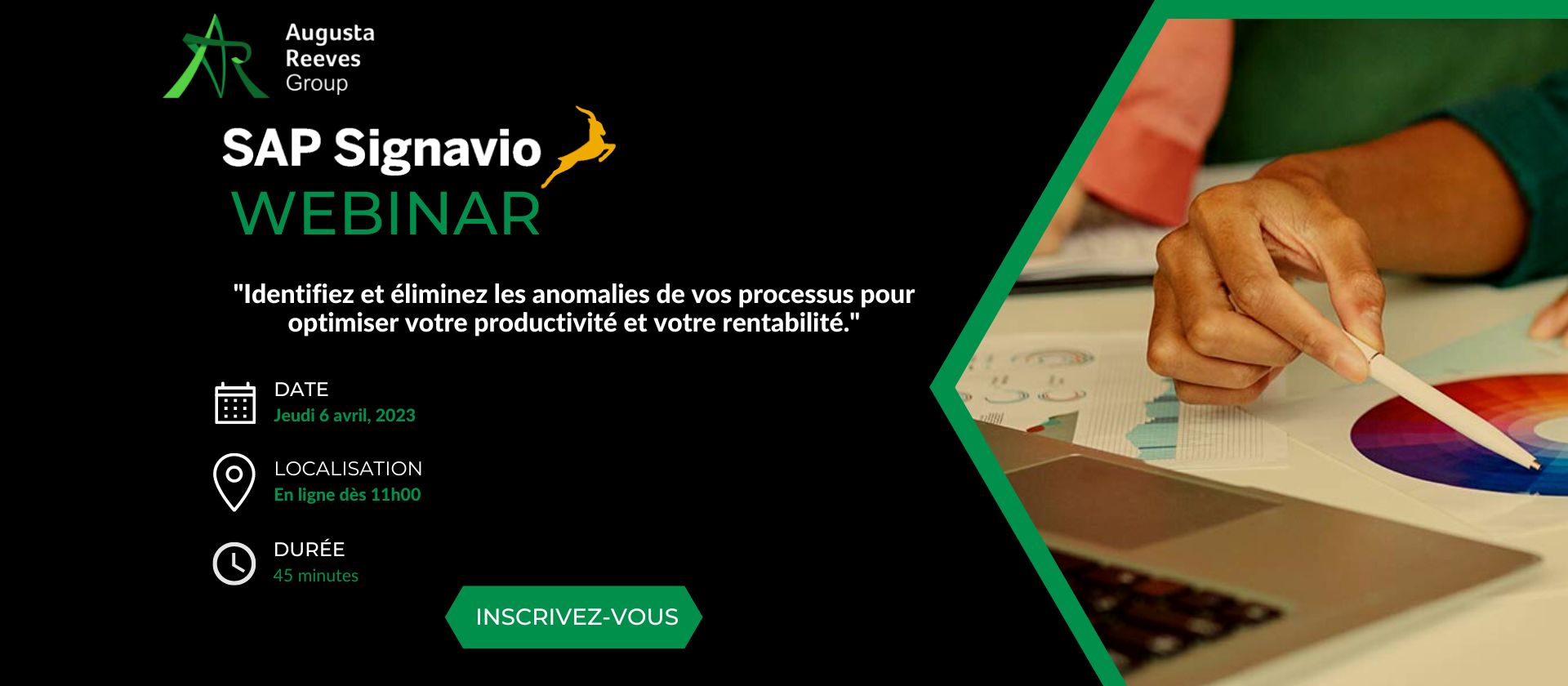 Augusta Reeves Group

SAP Signavio
WEBINAR

"Identifiez et éliminez les anomalies de vos processus pour optimiser votre productivité et votre rentabilité."

DATE
Jeudi 6 avril, 2023

LOCALISATION
En ligne dès 11h00

DURÉE
45 minutes

INSCRIVEZ-VOUS